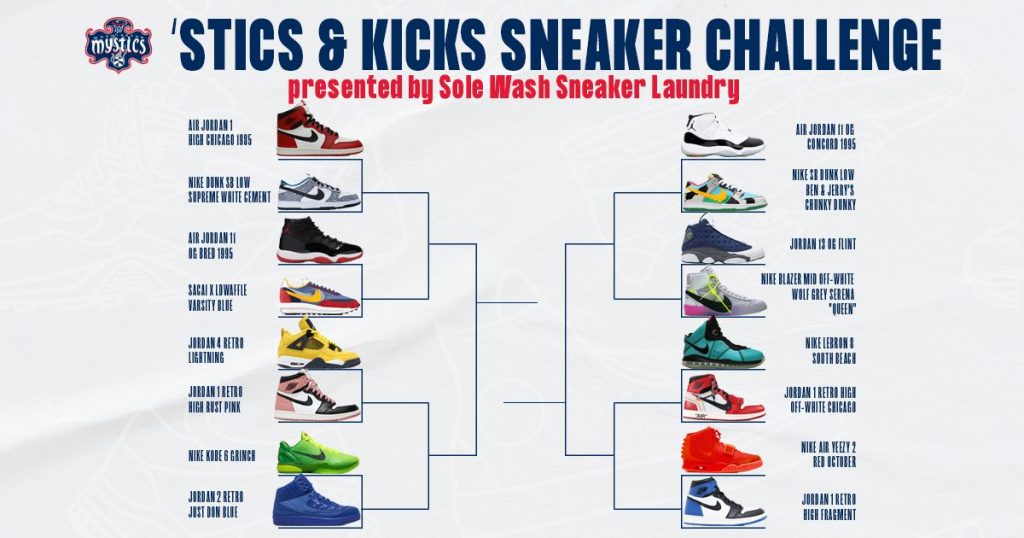 mystics

'STICS & KICKS SNEAKER CHALLENGE
presented by Sole Wash Sneaker Laundry

AIR JORDAN 1 HIGH CHICAGO 1985

NIKE DUNK SB LOW SUPREME WHITE CEMENT

AIR JORDAN 11 OG BRED 1995

SACAI X LDWAFFLE VARSITY BLUE

JORDAN 4 RETRO LIGHTNING

JORDAN 1 RETRO HIGH RUST PINK

NIKE KOBE 6 GRINCH

JORDAN 2 RETRO JUST DON BLUE

AIR JORDAN 11 OG CONCORD 1995

NIKE SB DUNK LOW BEN & JERRY'S CHUNKY DUNKY

JORDAN 13 OG FLINT

NIKE BLAZER MID OFF-WHITE WOLF GREY SERENA "QUEEN"

NIKE LEBRON 8 SOUTH BEACH

JORDAN 1 RETRO HIGH OFF-WHITE CHICAGO

NIKE AIR YEEZY 2 RED OCTOBER

JORDAN 1 RETRO HIGH FRAGMENT